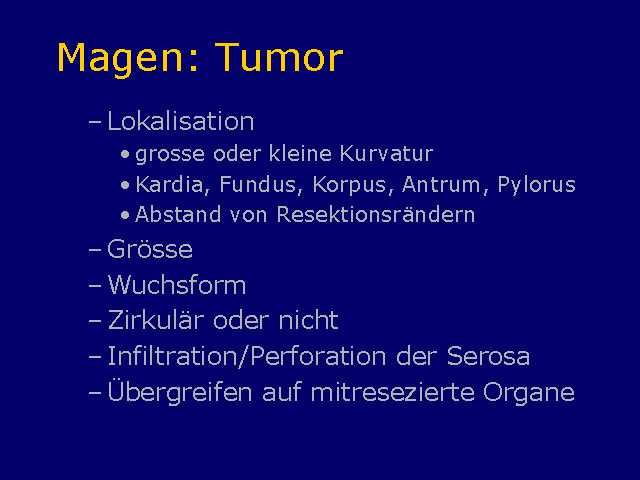 Magen: Tumor

– Lokalisation
• grosse oder kleine Kurvatur
• Kardia, Fundus, Korpus, Antrum, Pylorus
• Abstand von Resektionsrändern
– Grösse
– Wuchsform
– Zirkulär oder nicht
– Infiltration/Perforation der Serosa
– Übergreifen auf mitresezierte Organe